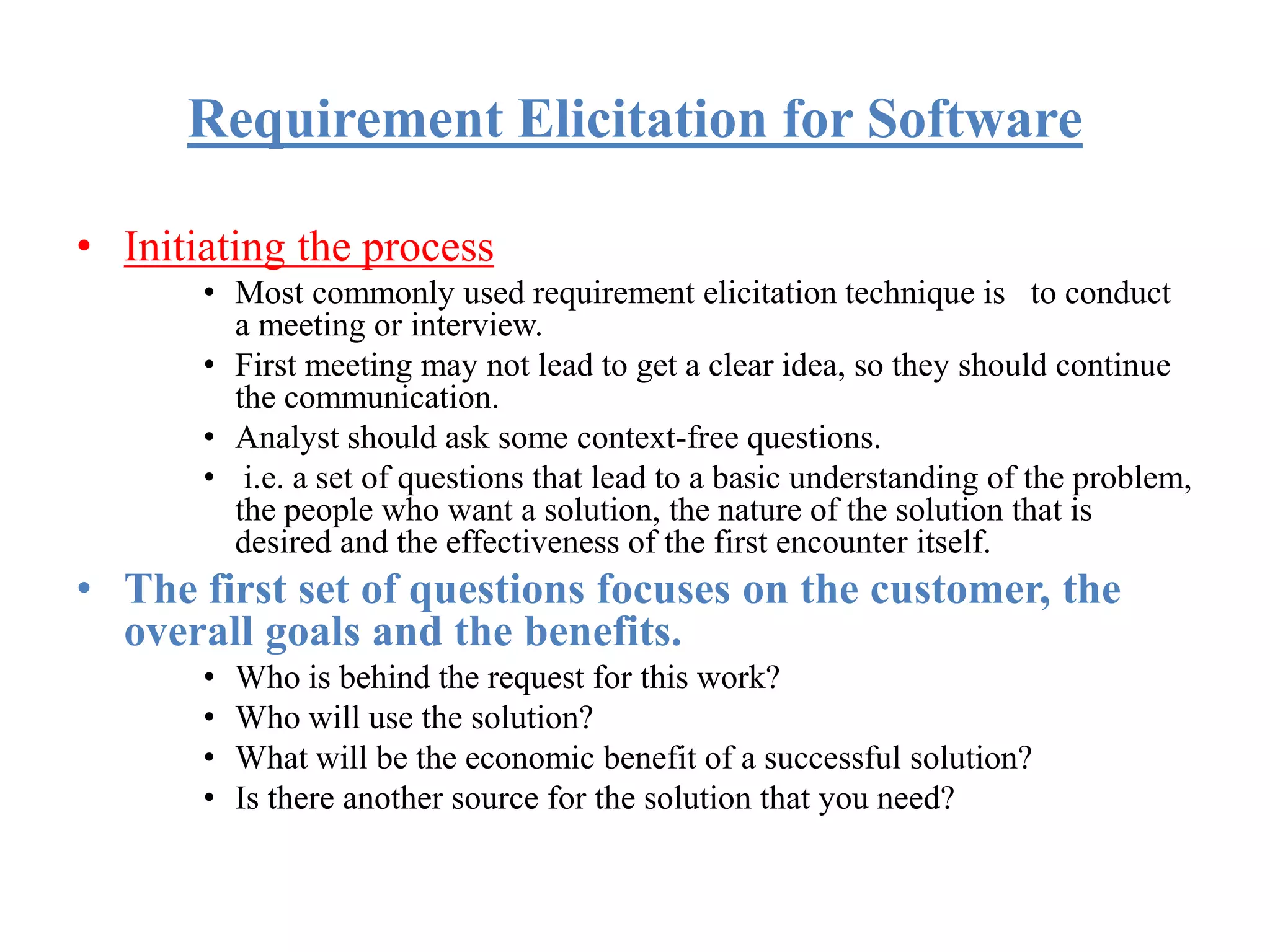 Requirement Elicitation for Software

• Initiating the process
  • Most commonly used requirement elicitation technique is to conduct a meeting or interview.
  • First meeting may not lead to get a clear idea, so they should continue the communication.
  • Analyst should ask some context-free questions.
  • i.e. a set of questions that lead to a basic understanding of the problem, the people who want a solution, the nature of the solution that is desired and the effectiveness of the first encounter itself.
• The first set of questions focuses on the customer, the overall goals and the benefits.
  • Who is behind the request for this work?
  • Who will use the solution?
  • What will be the economic benefit of a successful solution?
  • Is there another source for the solution that you need?